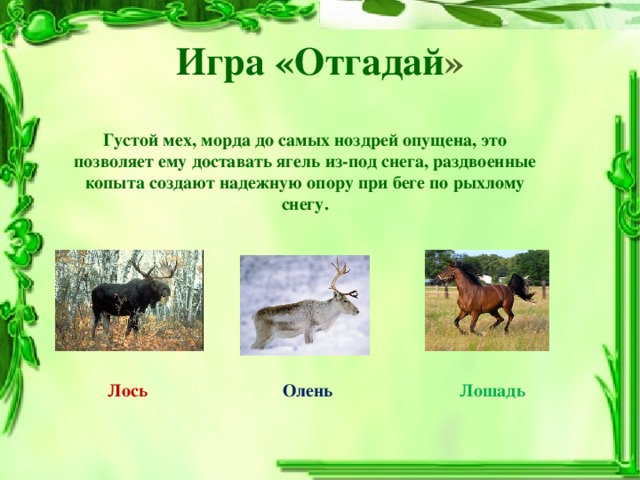 Игра «Отгадай»

Густой мех, морда до самых ноздрей опущена, это позволяет ему доставать ягель из-под снега, раздвоенные копыта создают надежную опору при беге по рыхлому снегу.

Лось

Олень

Лошадь